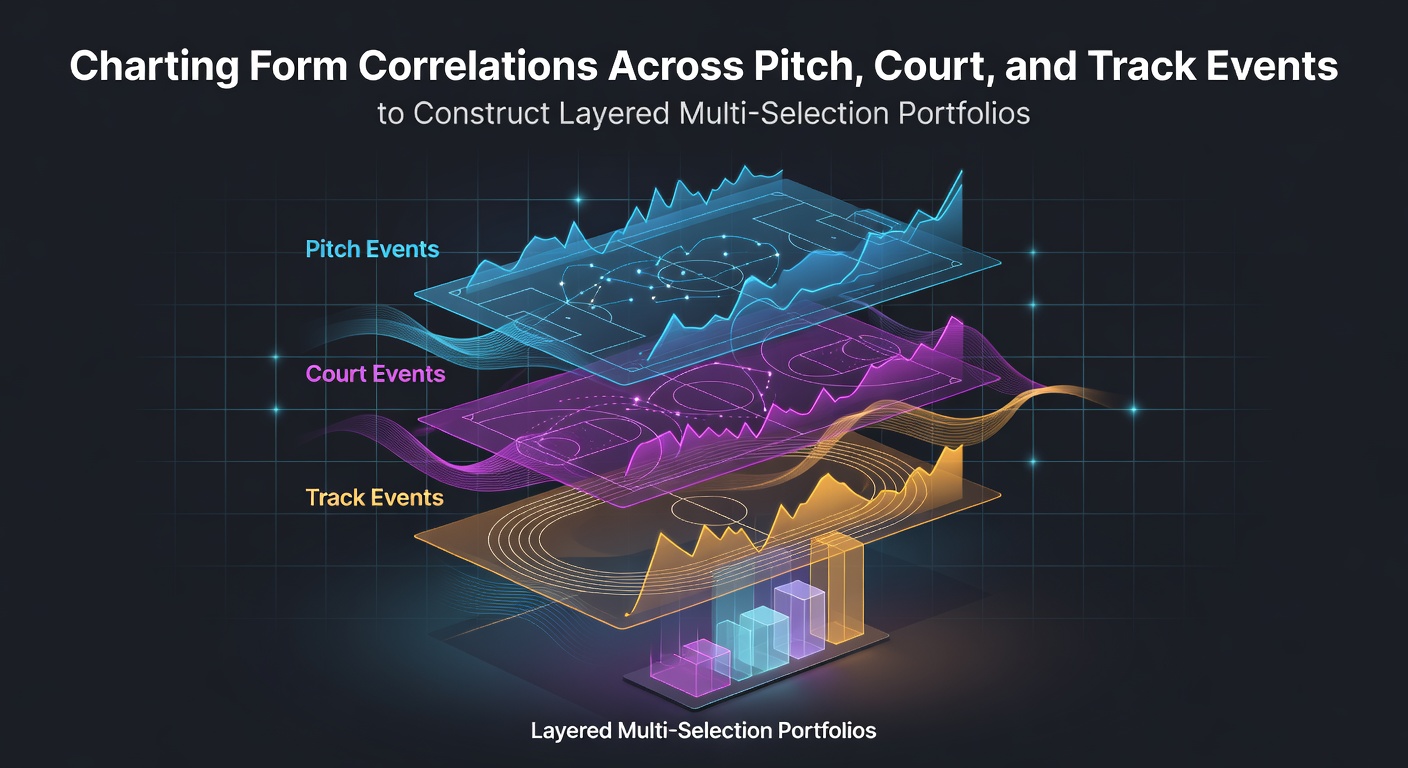 Charting Form Correlations Across Pitch, Court, and Track Events
to Construct Layered Multi-Selection Portfolios

Pitch Events

Court Events

Track Events

Layered Multi-Selection Portfolios